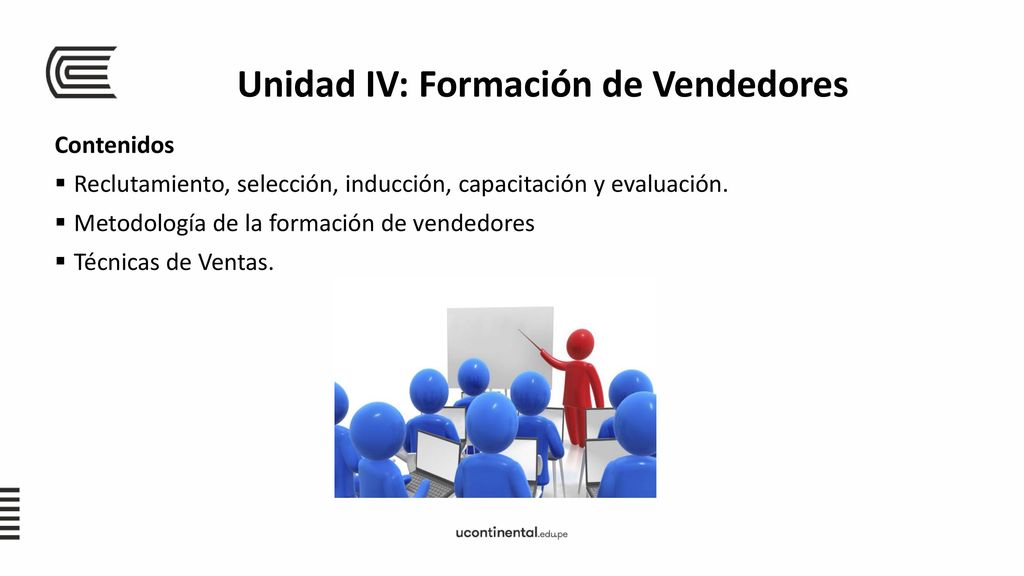 Unidad IV: Formación de Vendedores

Contenidos

▪ Reclutamiento, selección, inducción, capacitación y evaluación.

▪ Metodología de la formación de vendedores

▪ Técnicas de Ventas.

ucontinental.edu.pe